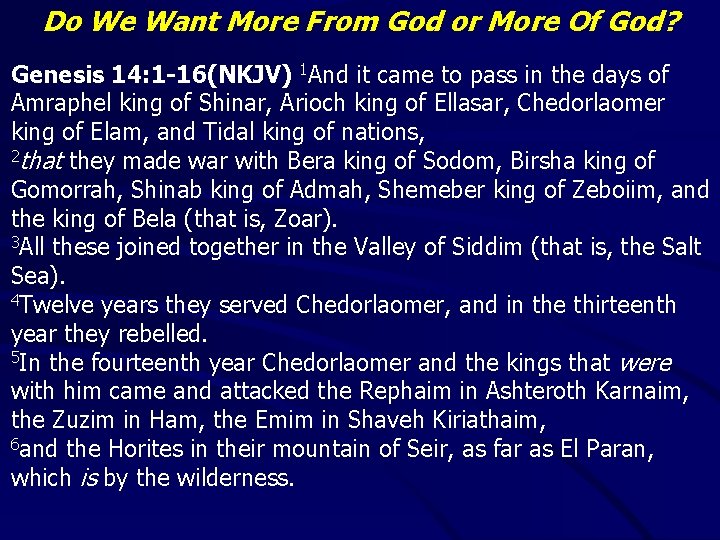 Do We Want More From God or More Of God?

Genesis 14:1-16(NKJV) $^1$And it came to pass in the days of Amraphel king of Shinar, Arioch king of Ellasar, Chedorlaomer king of Elam, and Tidal king of nations,
$^2$that they made war with Bera king of Sodom, Birsha king of Gomorrah, Shinab king of Admah, Shemeber king of Zeboiim, and the king of Bela (that is, Zoar).
$^3$All these joined together in the Valley of Siddim (that is, the Salt Sea).
$^4$Twelve years they served Chedorlaomer, and in the thirteenth year they rebelled.
$^5$In the fourteenth year Chedorlaomer and the kings that were with him came and attacked the Rephaim in Ashteroth Karnaim, the Zuzim in Ham, the Emim in Shaveh Kiriathaim,
$^6$and the Horites in their mountain of Seir, as far as El Paran, which is by the wilderness.